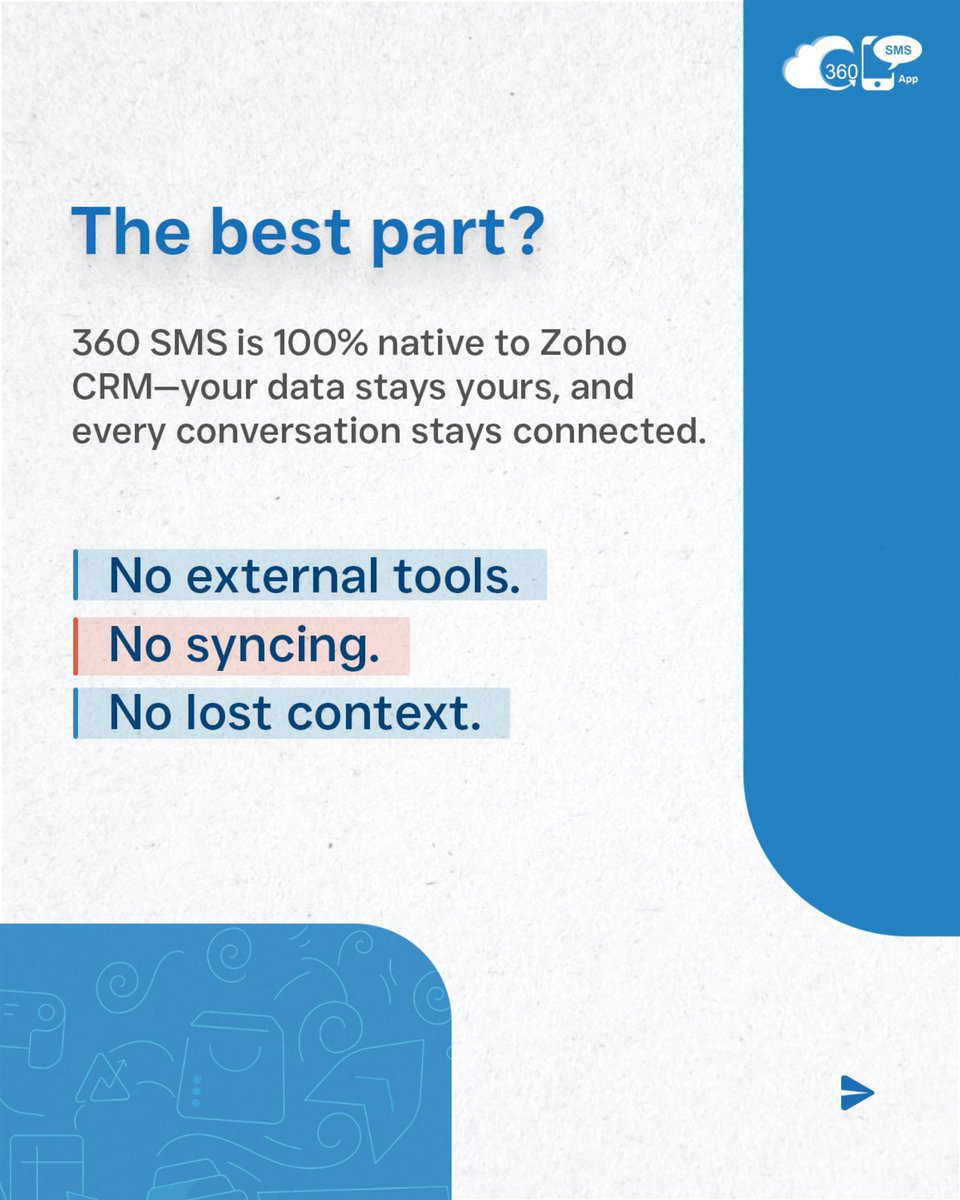 360 SMS App

The best part?

360 SMS is 100% native to Zoho CRM—your data stays yours, and every conversation stays connected.

No external tools.
No syncing.
No lost context.